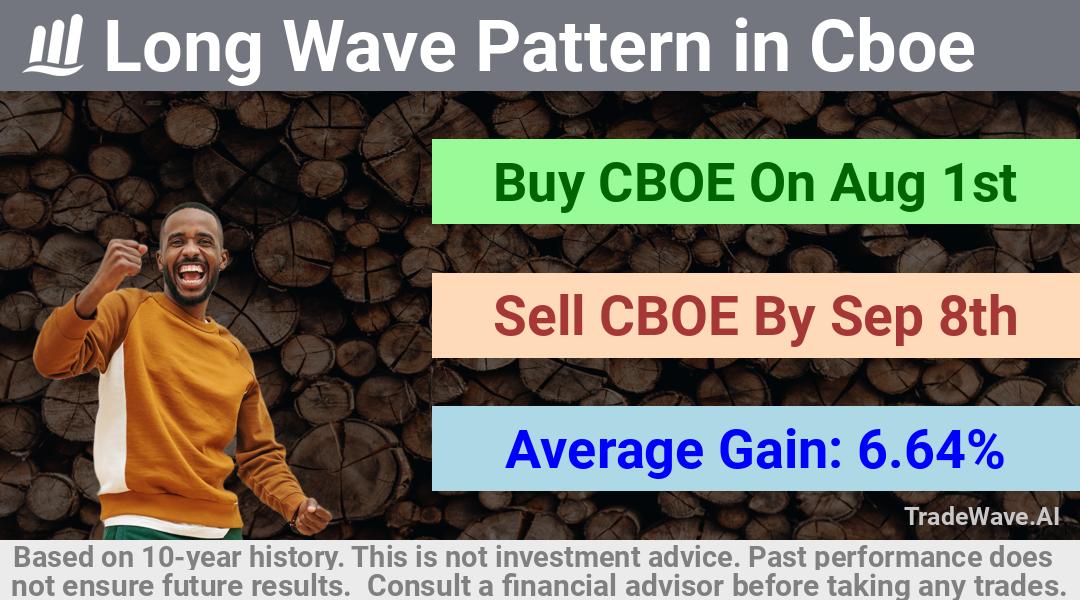 Long Wave Pattern in Cboe

Buy CBOE On Aug 1st

Sell CBOE By Sep 8th

Average Gain: 6.64%

TradeWave.AI

Based on 10-year history. This is not investment advice. Past performance does not ensure future results. Consult a financial advisor before taking any trades.